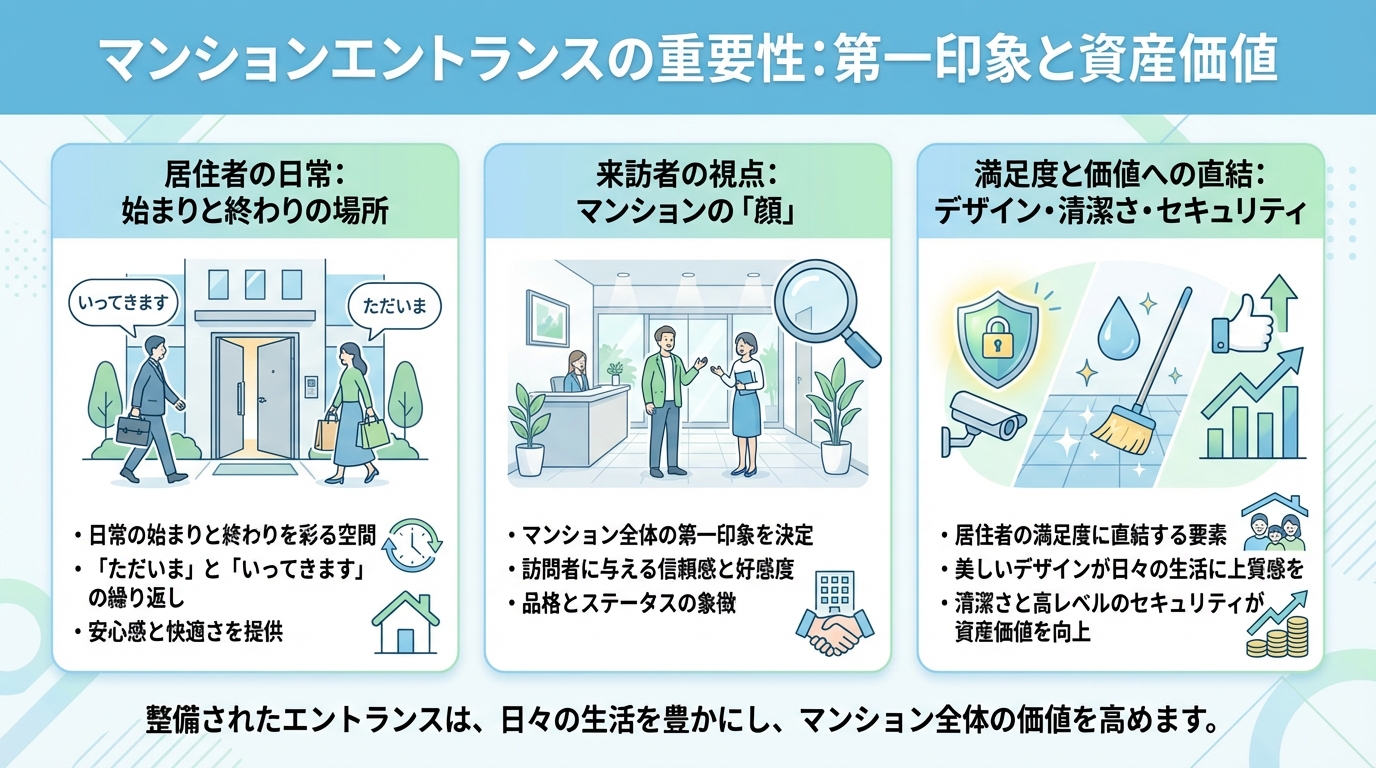 マンションエントランスの重要性：第一印象と資産価値

居住者の日常：
始まりと終わりの場所

いってきます

ただいま

・日常の始まりと終わりを彩る空間
・「ただいま」と「いってきます」の繰り返し
・安心感と快適さを提供

来訪者の視点：
マンションの「顔」

・マンション全体の第一印象を決定
・訪問者に与える信頼感と好感度
・品格とステータスの象徴

満足度と価値への直結：
デザイン・清潔さ・セキュリティ

・居住者の満足度に直結する要素
・美しいデザインが日々の生活に上質感を
・清潔さと高レベルのセキュリティが資産価値を向上

整備されたエントランスは、日々の生活を豊かにし、マンション全体の価値を高めます。